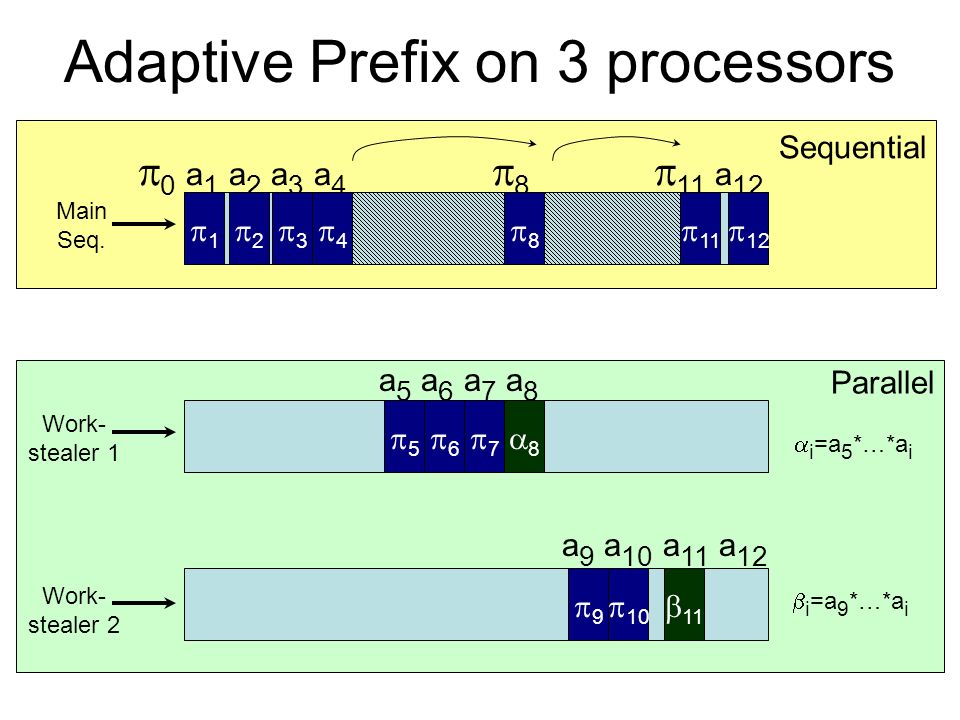 Adaptive Prefix on 3 processors

Sequential

$\pi_0$ $a_1$ $a_2$ $a_3$ $a_4$ $\pi_8$ $\pi_{11}$ $a_{12}$

Main Seq.

$\pi_1$ $\pi_2$ $\pi_3$ $\pi_4$ $\pi_8$ $\pi_{11}$ $\pi_{12}$

Parallel

$a_5$ $a_6$ $a_7$ $a_8$

Work-stealer 1

$\pi_5$ $\pi_6$ $\pi_7$ $\alpha_8$

$\alpha_i=a_5*\ldots*a_i$

$a_9$ $a_{10}$ $a_{11}$ $a_{12}$

Work-stealer 2

$\pi_9$ $\pi_{10}$ $\beta_{11}$

$\beta_i=a_9*\ldots*a_i$